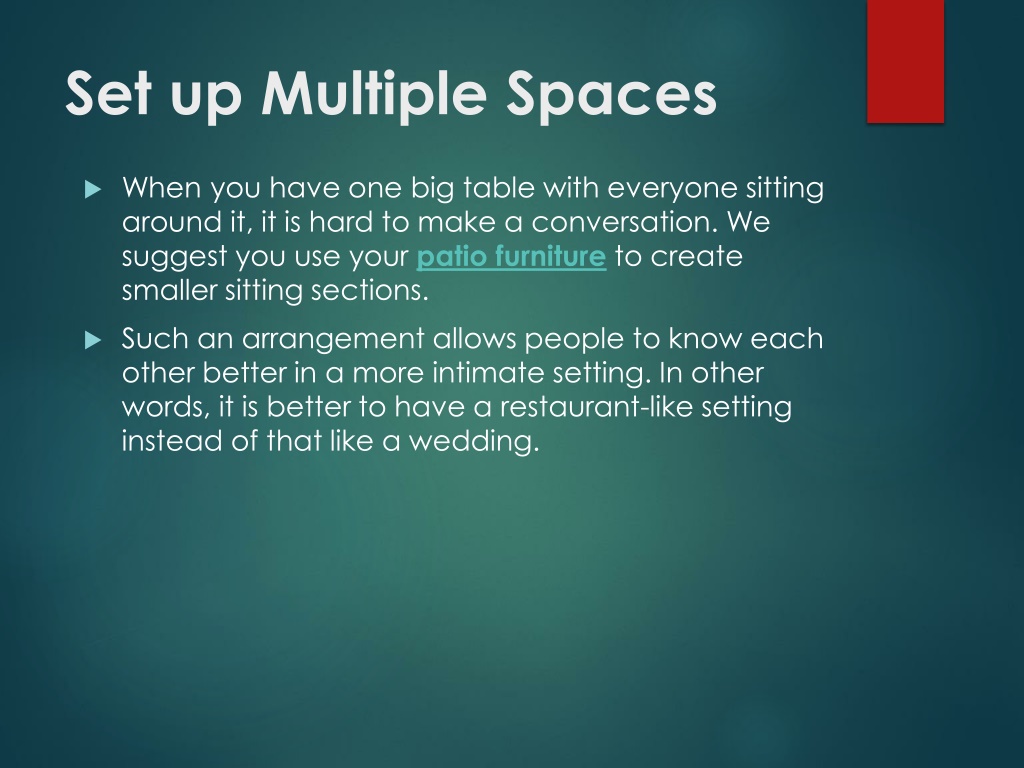 Set up Multiple Spaces

When you have one big table with everyone sitting around it, it is hard to make a conversation. We suggest you use your patio furniture to create smaller sitting sections.

Such an arrangement allows people to know each other better in a more intimate setting. In other words, it is better to have a restaurant-like setting instead of that like a wedding.